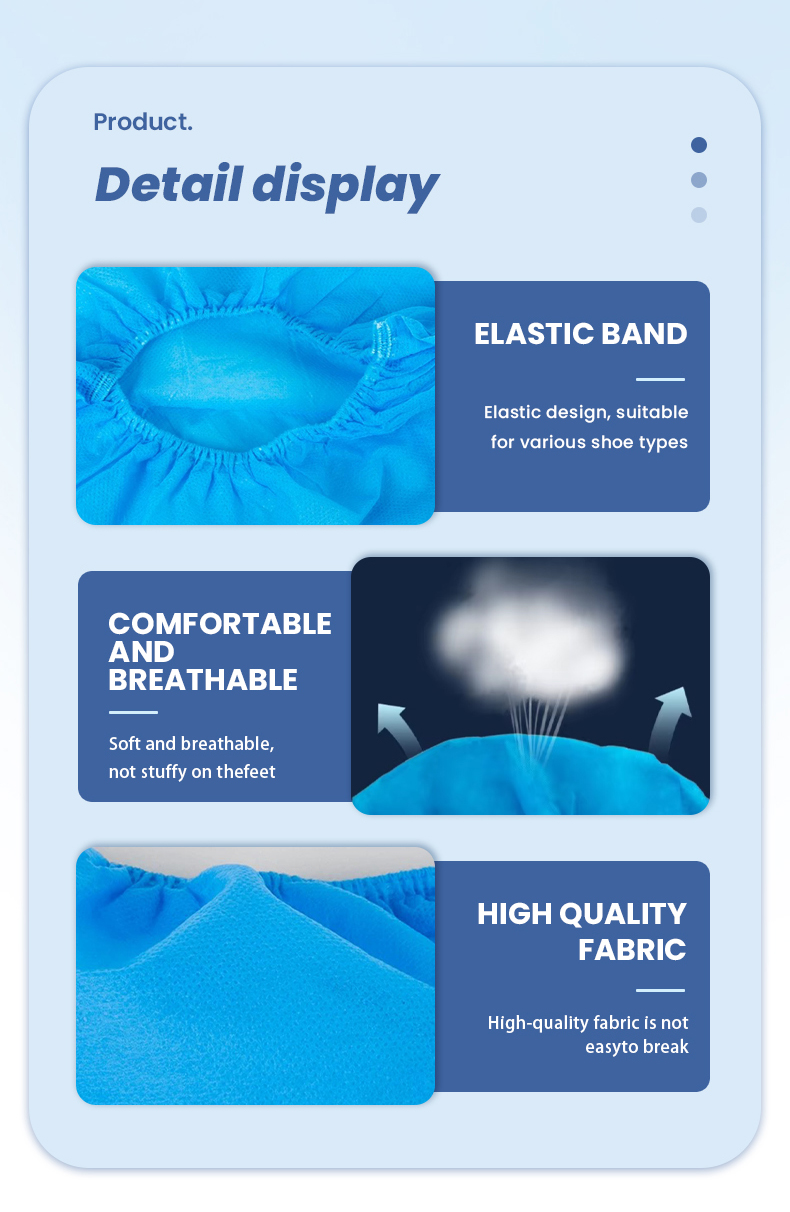 Product.

Detail display

ELASTIC BAND

Elastic design, suitable for various shoe types

COMFORTABLE AND BREATHABLE

Soft and breathable, not stuffy on thefeet

HIGH QUALITY FABRIC

High-quality fabric is not easyto break